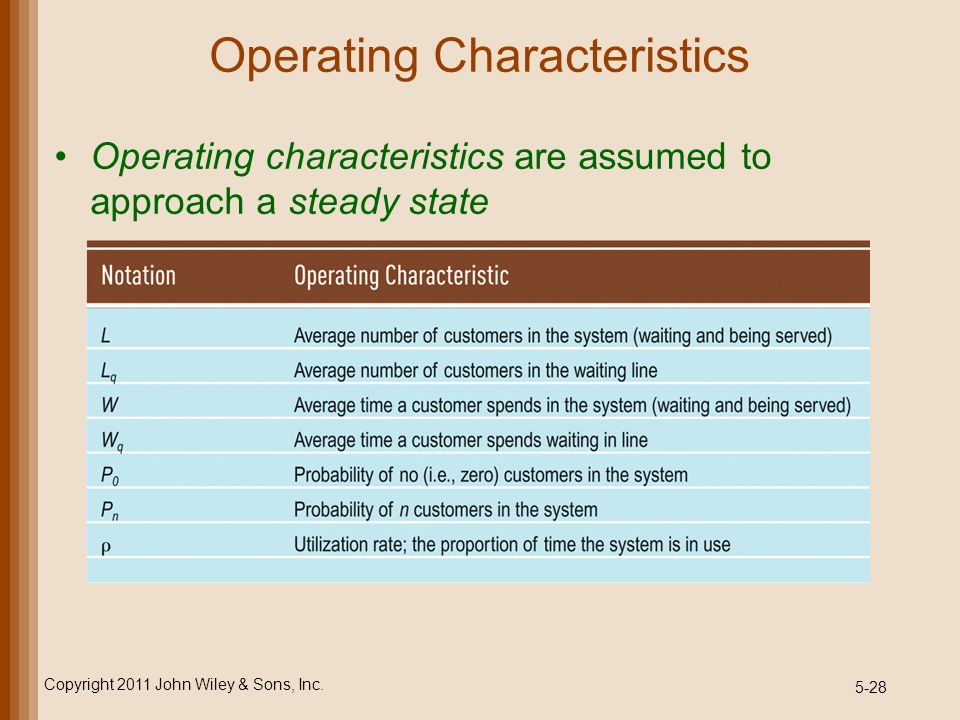 Operating Characteristics

• Operating characteristics are assumed to approach a steady state

| Notation | Operating Characteristic |
|---|---|
| $L$ | Average number of customers in the system (waiting and being served) |
| $L_q$ | Average number of customers in the waiting line |
| $W$ | Average time a customer spends in the system (waiting and being served) |
| $W_q$ | Average time a customer spends waiting in line |
| $P_0$ | Probability of no (i.e., zero) customers in the system |
| $P_n$ | Probability of $n$ customers in the system |
| $\rho$ | Utilization rate; the proportion of time the system is in use |

Copyright 2011 John Wiley & Sons, Inc.

5-28